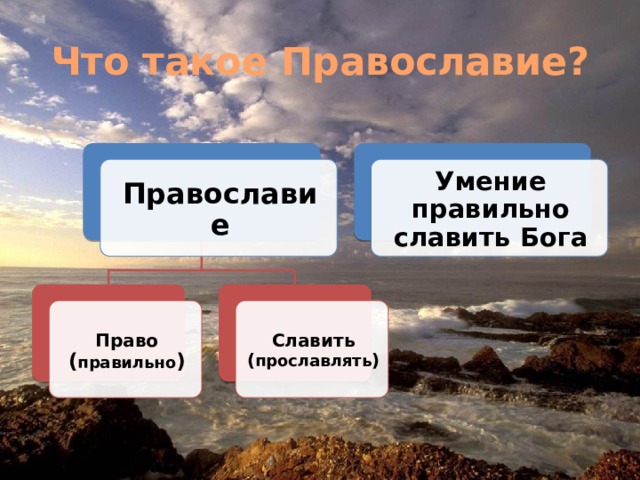 Что такое Православие?

Православие

Умение правильно славить Бога

Право (правильно)

Славить (прославлять)